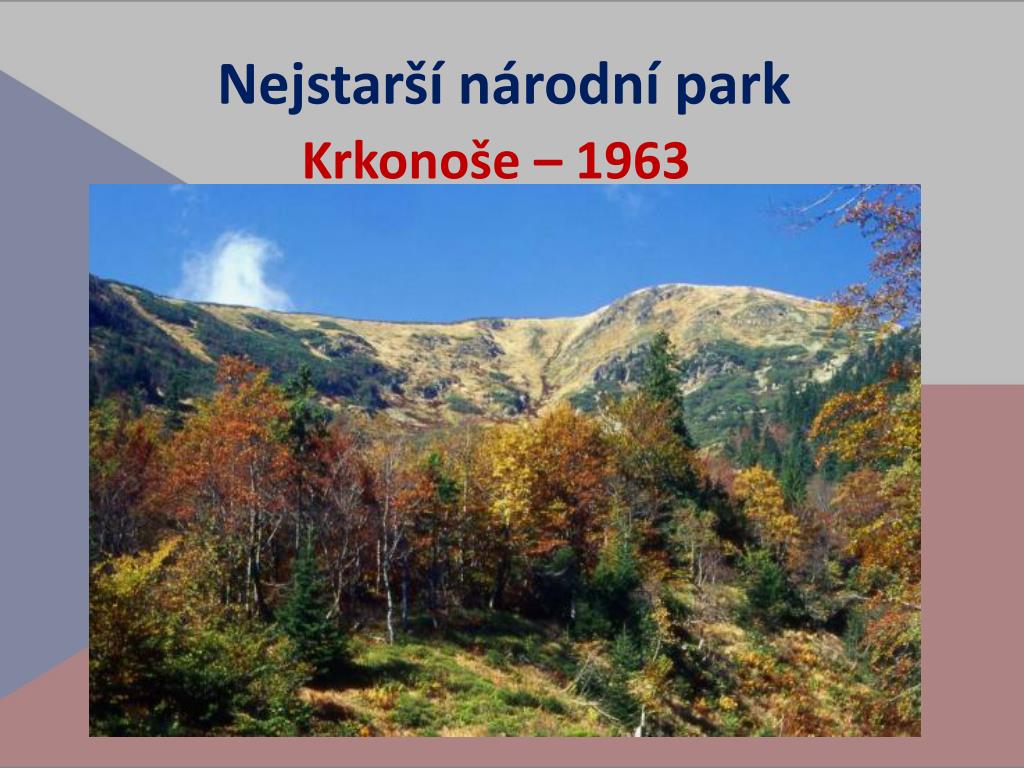 Nejstarší národní park
Krkonoše – 1963